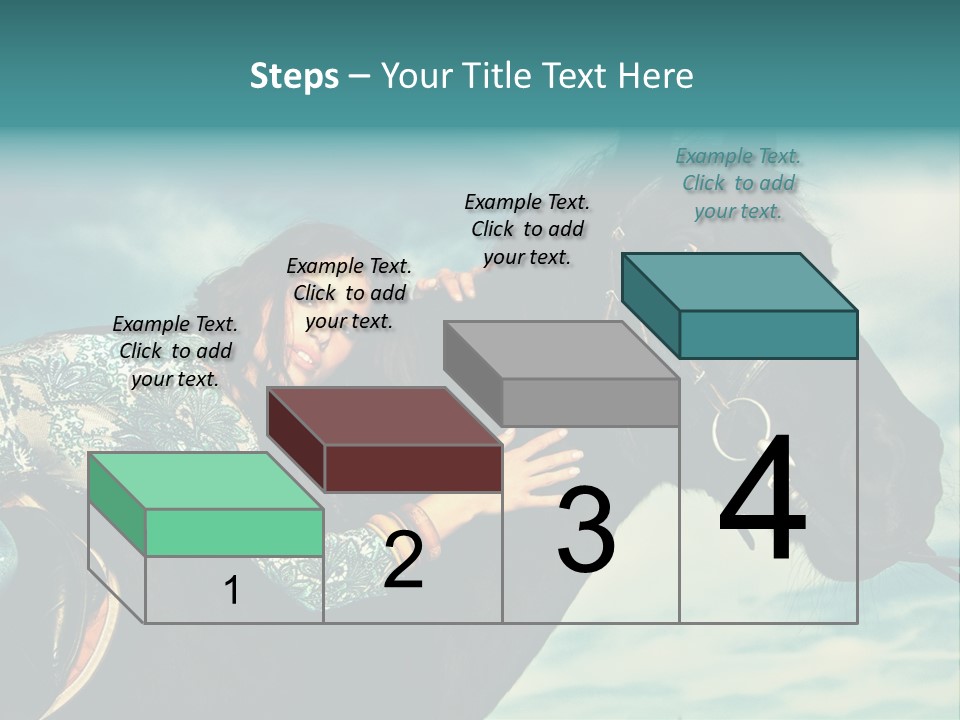 Steps – Your Title Text Here

Example Text. Click to add your text.

Example Text. Click to add your text.

Example Text. Click to add your text.

Example Text. Click to add your text.

1

2

3

4